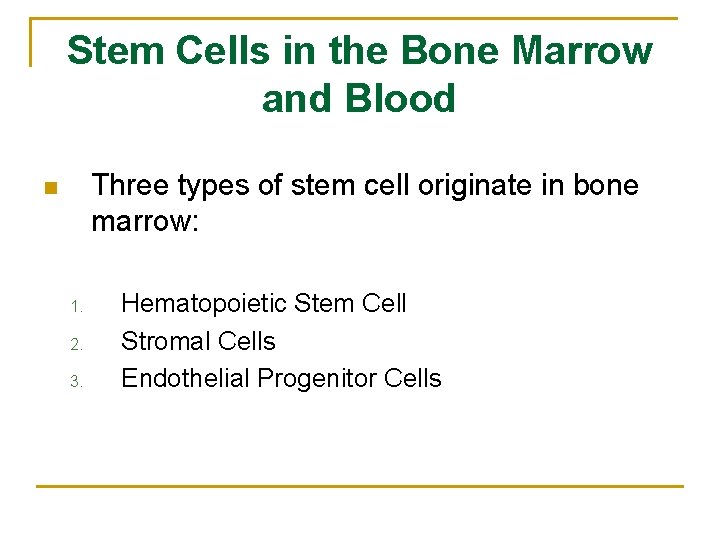 Stem Cells in the Bone Marrow and Blood

Three types of stem cell originate in bone marrow:

1. Hematopoietic Stem Cell
2. Stromal Cells
3. Endothelial Progenitor Cells